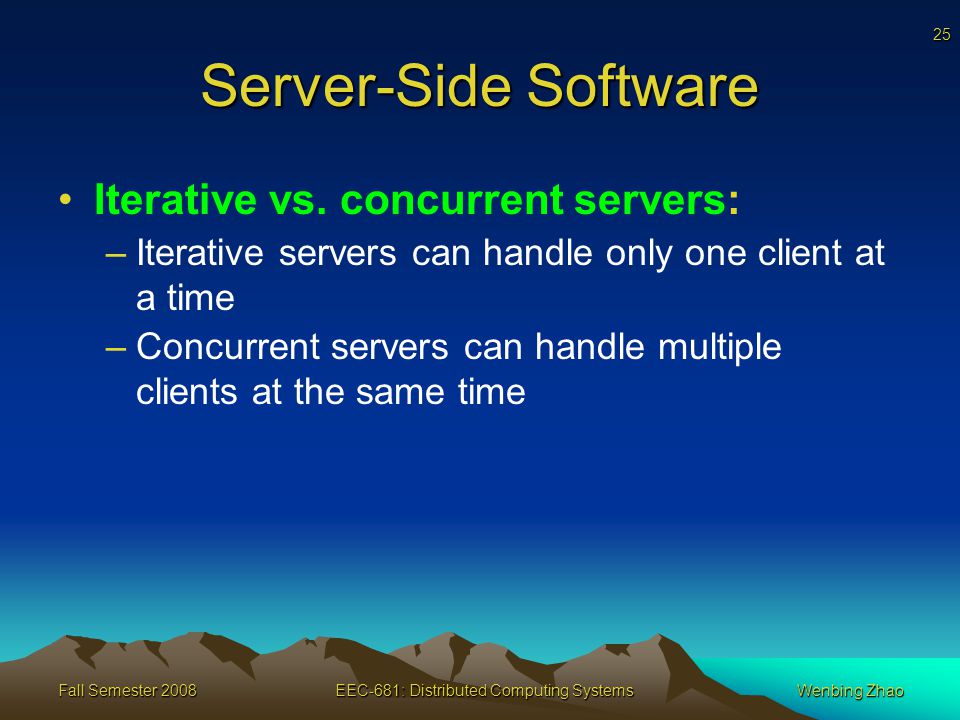 25

Server-Side Software

• Iterative vs. concurrent servers:
– Iterative servers can handle only one client at a time
– Concurrent servers can handle multiple clients at the same time

Fall Semester 2008
EEC-681: Distributed Computing Systems
Wenbing Zhao